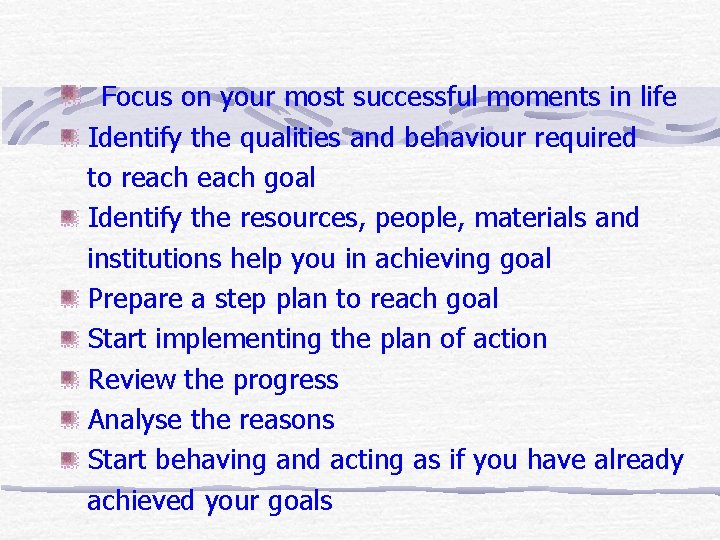 Focus on your most successful moments in life

Identify the qualities and behaviour required to reach each goal

Identify the resources, people, materials and institutions help you in achieving goal

Prepare a step plan to reach goal

Start implementing the plan of action

Review the progress

Analyse the reasons

Start behaving and acting as if you have already achieved your goals